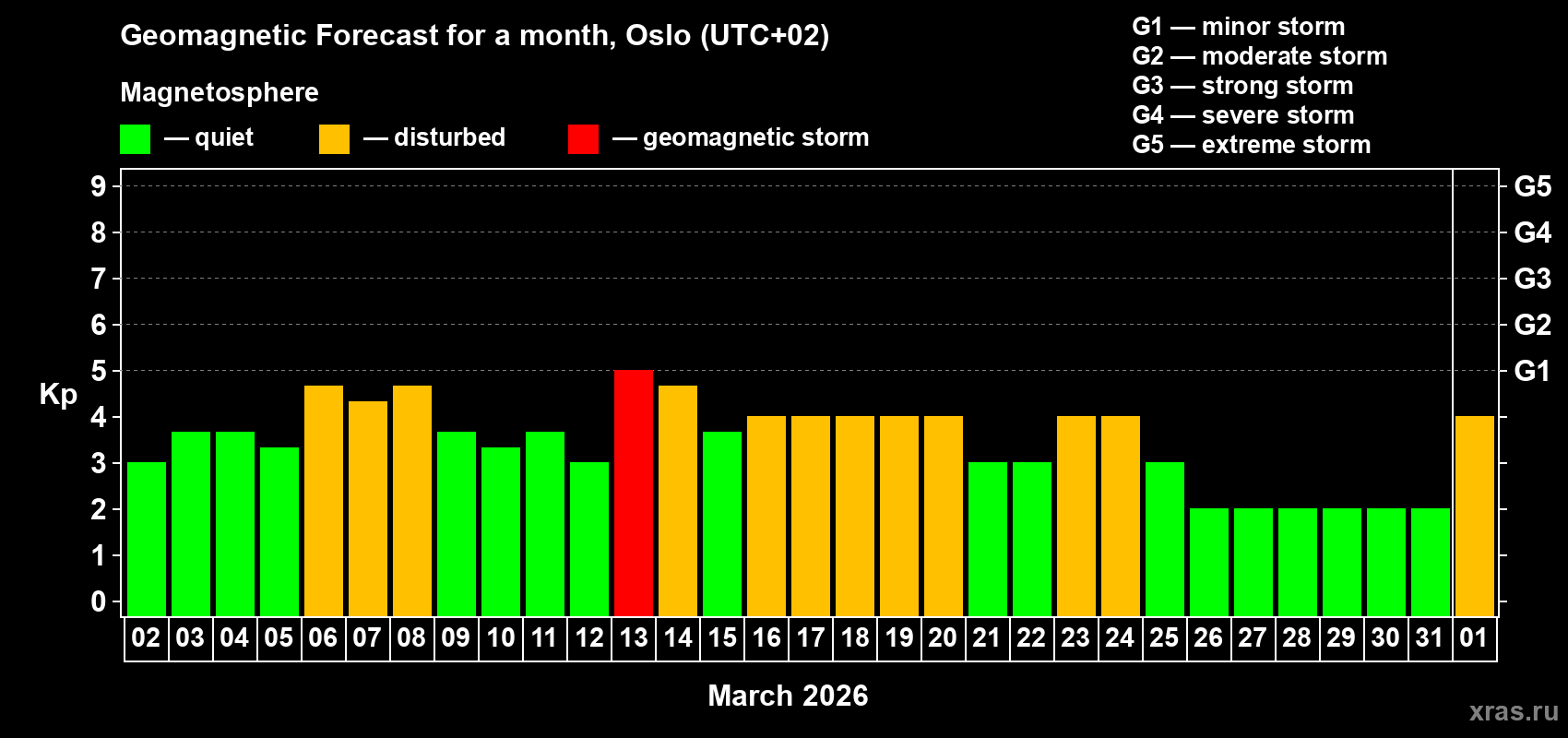 Geomagnetic Forecast for a month, Oslo (UTC+02)

Magnetosphere

— quiet — disturbed — geomagnetic storm

G1 — minor storm
G2 — moderate storm
G3 — strong storm
G4 — severe storm
G5 — extreme storm

Kp

9
8
7
6
5
4
3
2
1
0

G5
G4
G3
G2
G1

02 03 04 05 06 07 08 09 10 11 12 13 14 15 16 17 18 19 20 21 22 23 24 25 26 27 28 29 30 31 01

March 2026

xras.ru